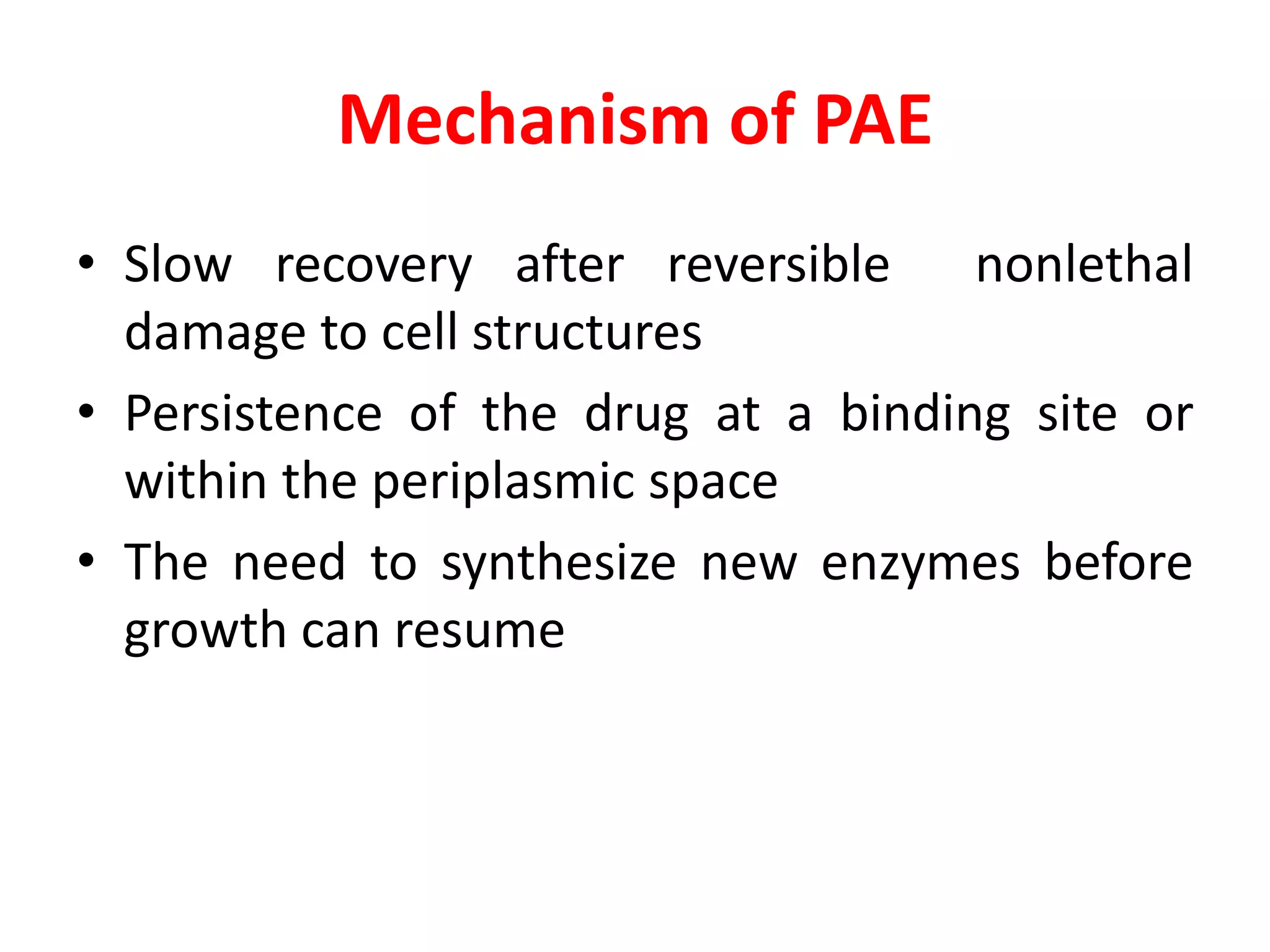 Mechanism of PAE

• Slow recovery after reversible nonlethal damage to cell structures
• Persistence of the drug at a binding site or within the periplasmic space
• The need to synthesize new enzymes before growth can resume